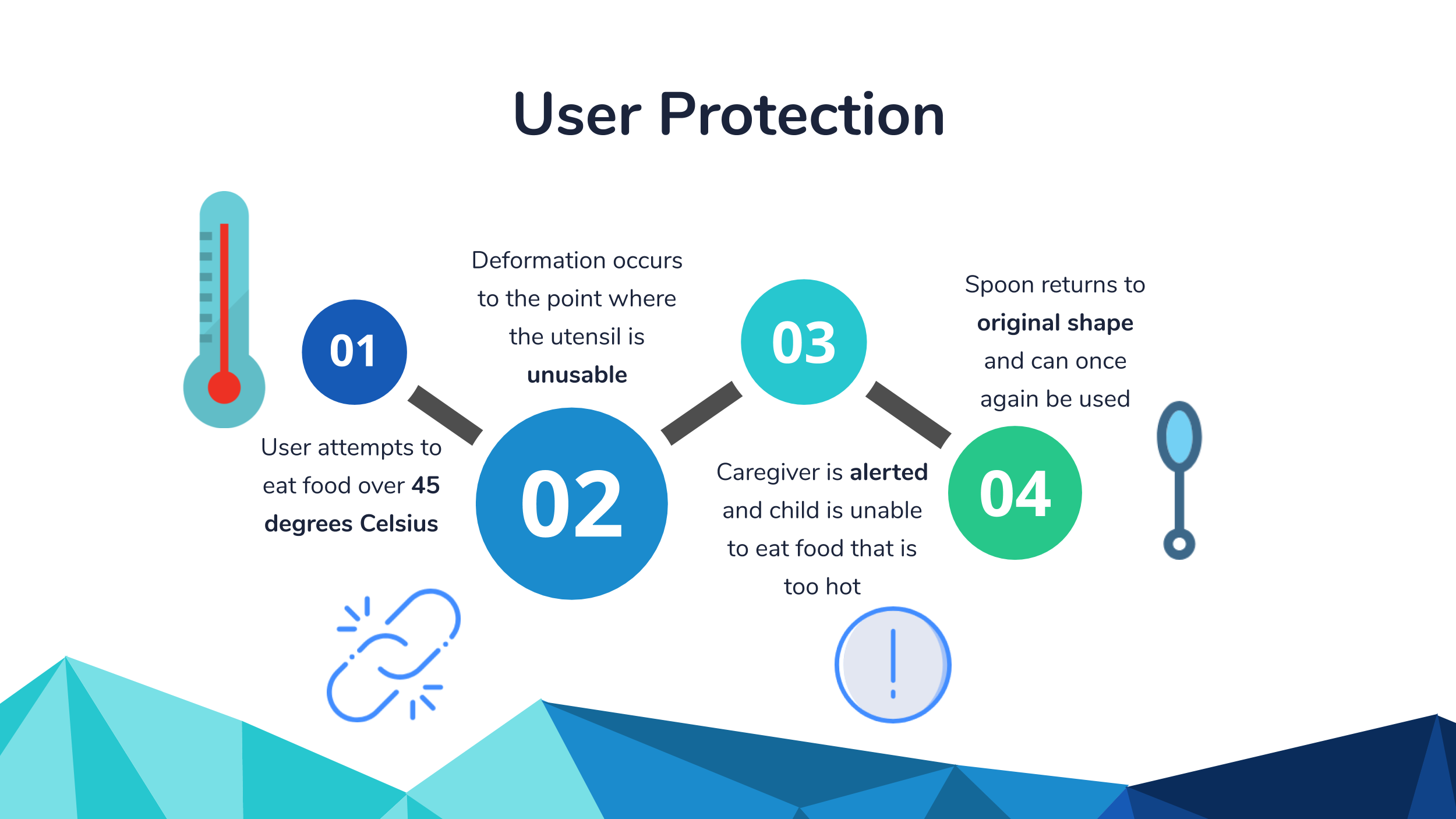 User Protection

01

User attempts to eat food over 45 degrees Celsius

02

Deformation occurs to the point where the utensil is unusable

03

Caregiver is alerted and child is unable to eat food that is too hot

04

Spoon returns to original shape and can once again be used